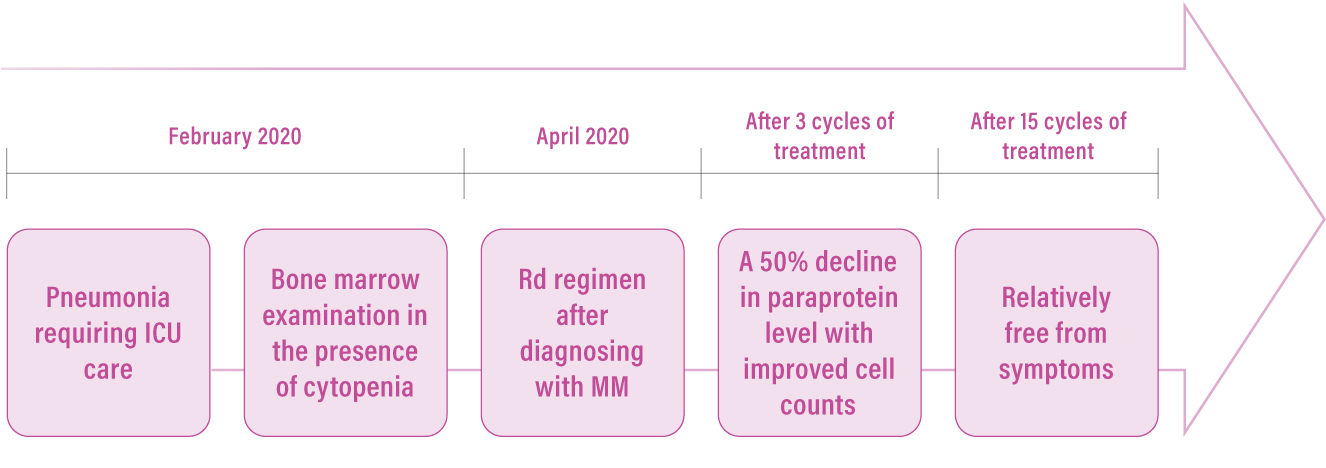 February 2020

April 2020

After 3 cycles of treatment

After 15 cycles of treatment

Pneumonia requiring ICU care

Bone marrow examination in the presence of cytopenia

Rd regimen after diagnosing with MM

A 50% decline in paraprotein level with improved cell counts

Relatively free from symptoms